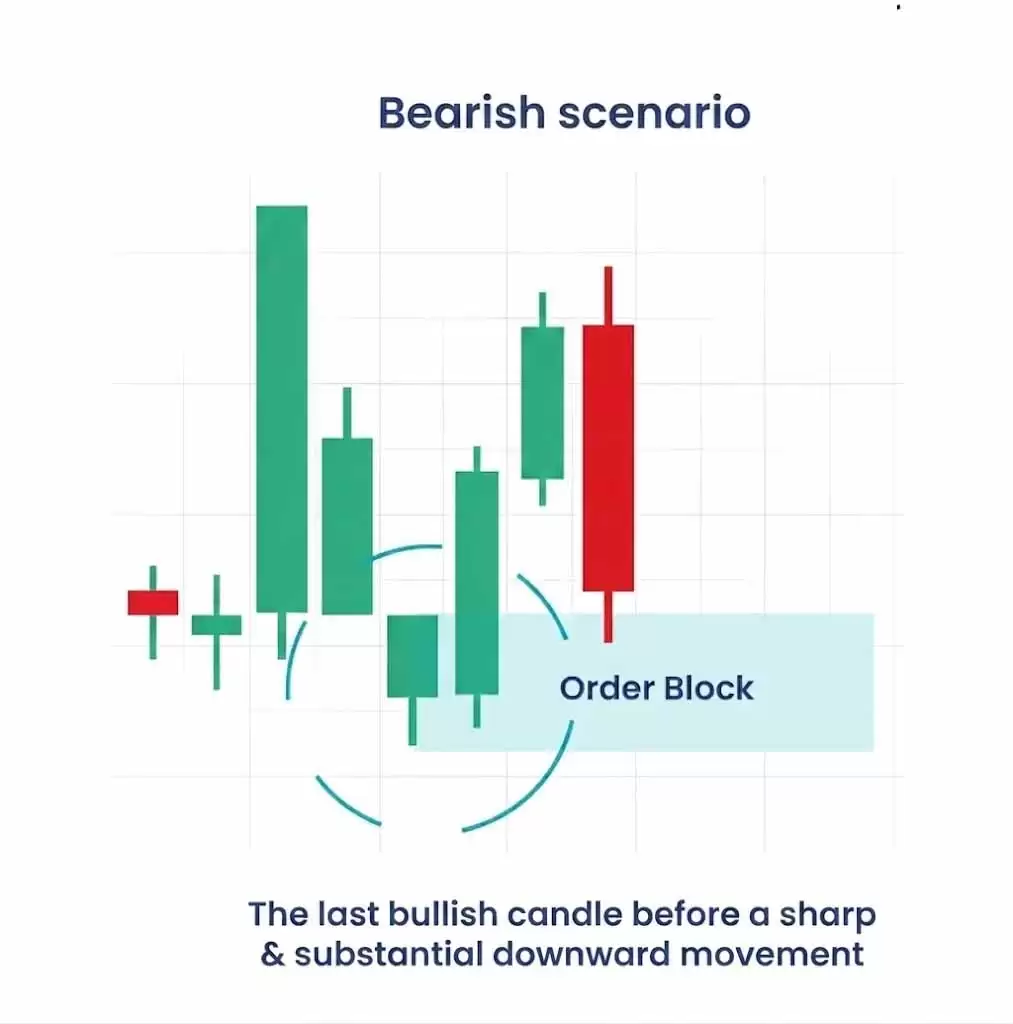 Bearish scenario

Order Block

The last bullish candle before a sharp & substantial downward movement